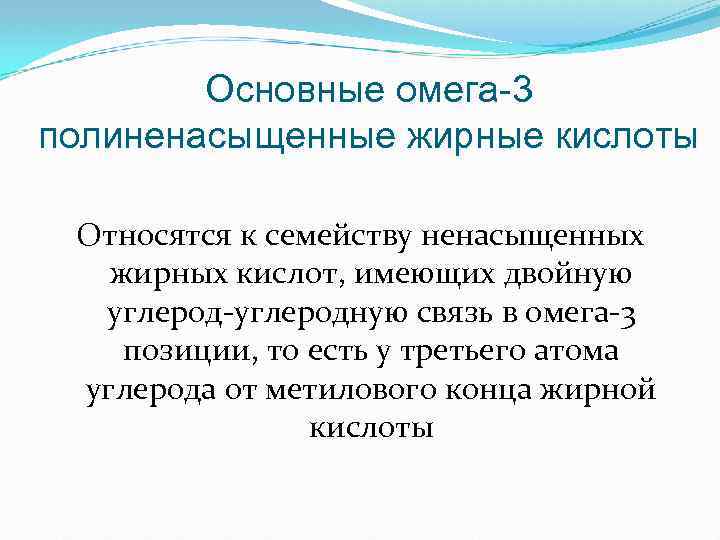 Основные омега-3 полиненасыщенные жирные кислоты

Относятся к семейству ненасыщенных жирных кислот, имеющих двойную углерод-углеродную связь в омега-3 позиции, то есть у третьего атома углерода от метилового конца жирной кислоты